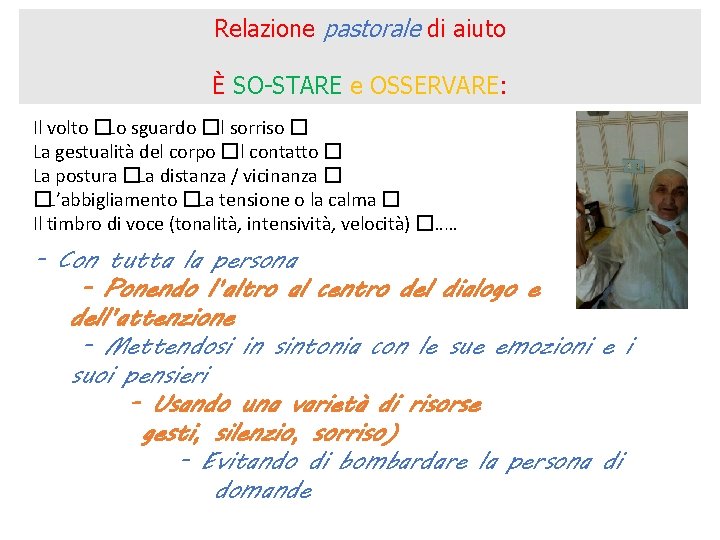 Relazione pastorale di aiuto

È SO-STARE e OSSERVARE:

Il volto □Lo sguardo □Il sorriso □
La gestualità del corpo □Il contatto □
La postura □La distanza / vicinanza □
□L'abbigliamento □La tensione o la calma □
Il timbro di voce (tonalità, intensività, velocità) □…..

- Con tutta la persona
- Ponendo l'altro al centro del dialogo e dell'attenzione
- Mettendosi in sintonia con le sue emozioni e i suoi pensieri
- Usando una varietà di risorse gesti, silenzio, sorriso)
- Evitando di bombardare la persona di domande